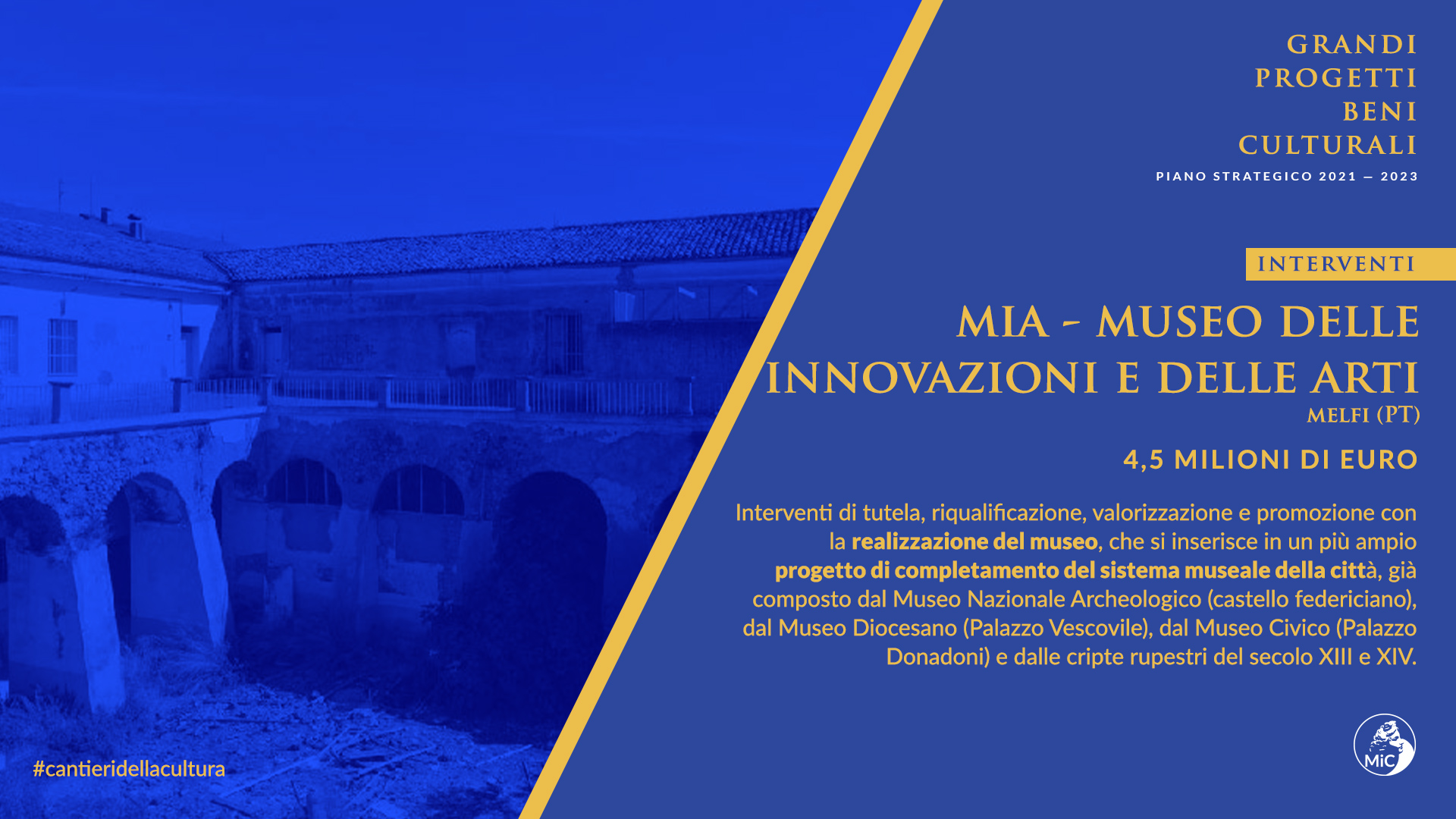 GRANDI
PROGETTI
BENI
CULTURALI
PIANO STRATEGICO 2021 — 2023

INTERVENTI

MIA - MUSEO DELLE INNOVAZIONI E DELLE ARTI
MELFI (PT)

4,5 MILIONI DI EURO

Interventi di tutela, riqualificazione, valorizzazione e promozione con la realizzazione del museo, che si inserisce in un più ampio progetto di completamento del sistema museale della città, già composto dal Museo Nazionale Archeologico (castello federiciano), dal Museo Diocesano (Palazzo Vescovile), dal Museo Civico (Palazzo Donadoni) e dalle cripte rupestri del secolo XIII e XIV.

#cantieridellacultura

MiC